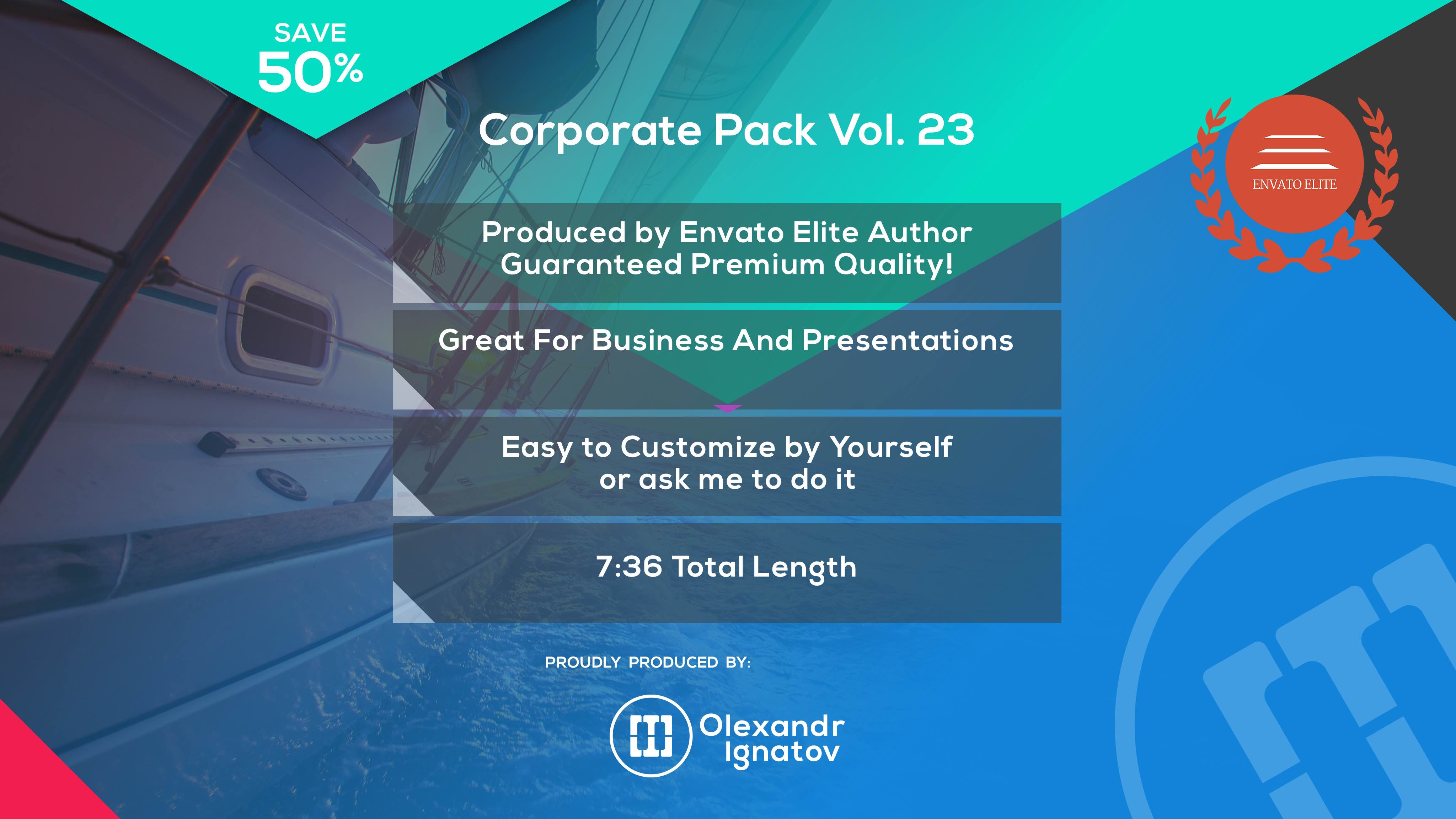 SAVE
50%

Corporate Pack Vol. 23

ENVATO ELITE

Produced by Envato Elite Author
Guaranteed Premium Quality!

Great For Business And Presentations

Easy to Customize by Yourself
or ask me to do it

7:36 Total Length

PROUDLY PRODUCED BY:

Olexandr
Ignatov